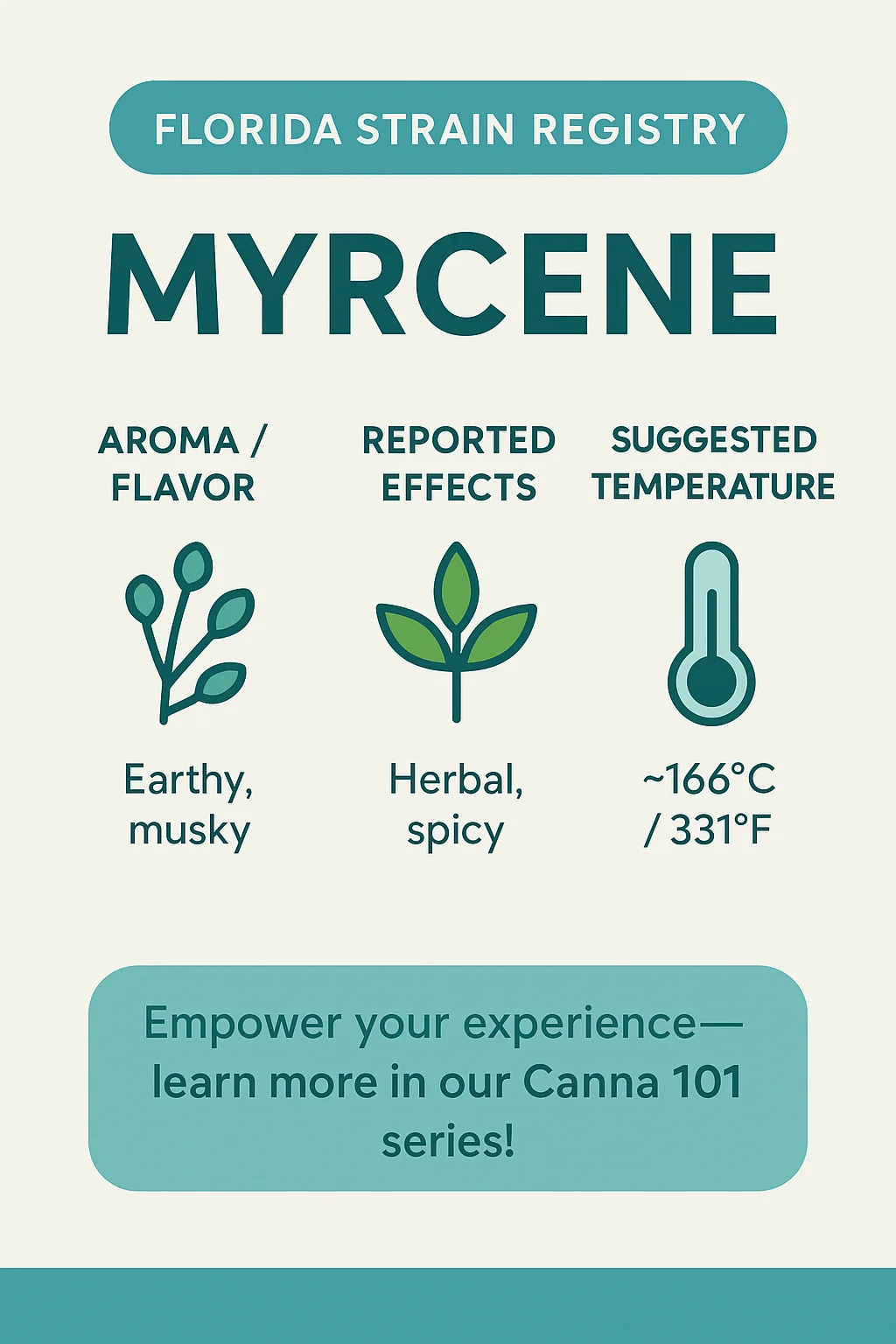 FLORIDA STRAIN REGISTRY

MYRCENE

AROMA / FLAVOR

Earthy, musky

REPORTED EFFECTS

Herbal, spicy

SUGGESTED TEMPERATURE

~166°C / 331°F

Empower your experience—learn more in our Canna 101 series!